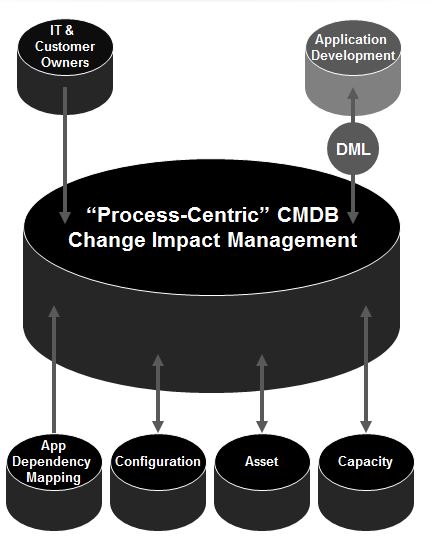 IT & Customer Owners

Application Development

DML

“Process-Centric” CMDB
Change Impact Management

App Dependency Mapping

Configuration

Asset

Capacity